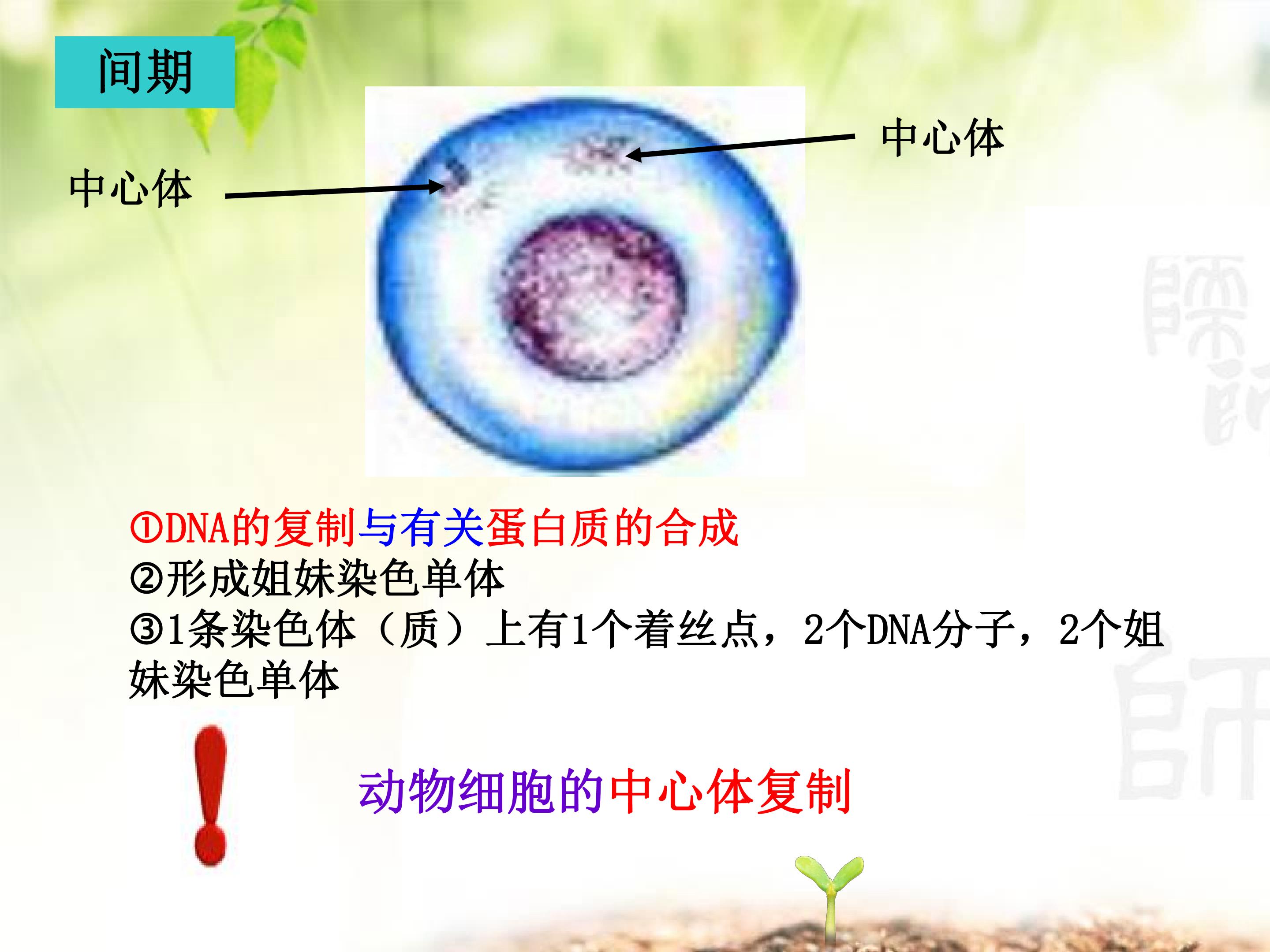 间期

中心体

中心体

①DNA的复制与有关蛋白质的合成
②形成姐妹染色单体
③1条染色体（质）上有1个着丝点，2个DNA分子，2个姐妹染色单体

动物细胞的中心体复制